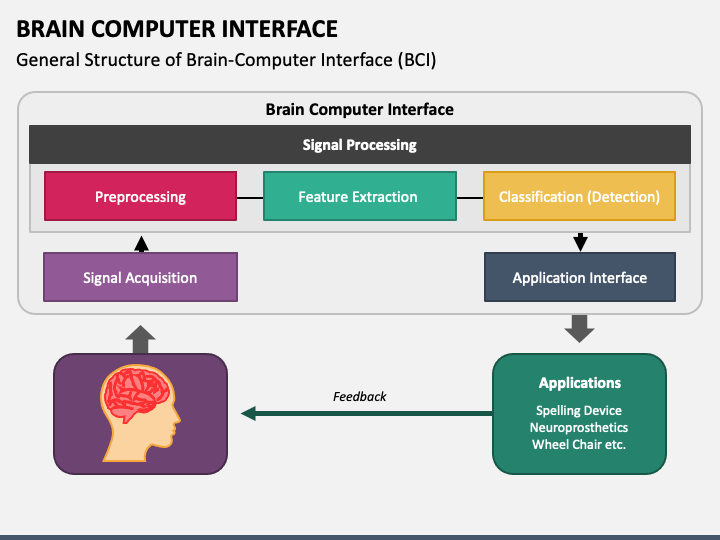 BRAIN COMPUTER INTERFACE
General Structure of Brain-Computer Interface (BCI)

Brain Computer Interface

Signal Processing

Preprocessing

Feature Extraction

Classification (Detection)

Signal Acquisition

Application Interface

Feedback

Applications
Spelling Device
Neuroprosthetics
Wheel Chair etc.